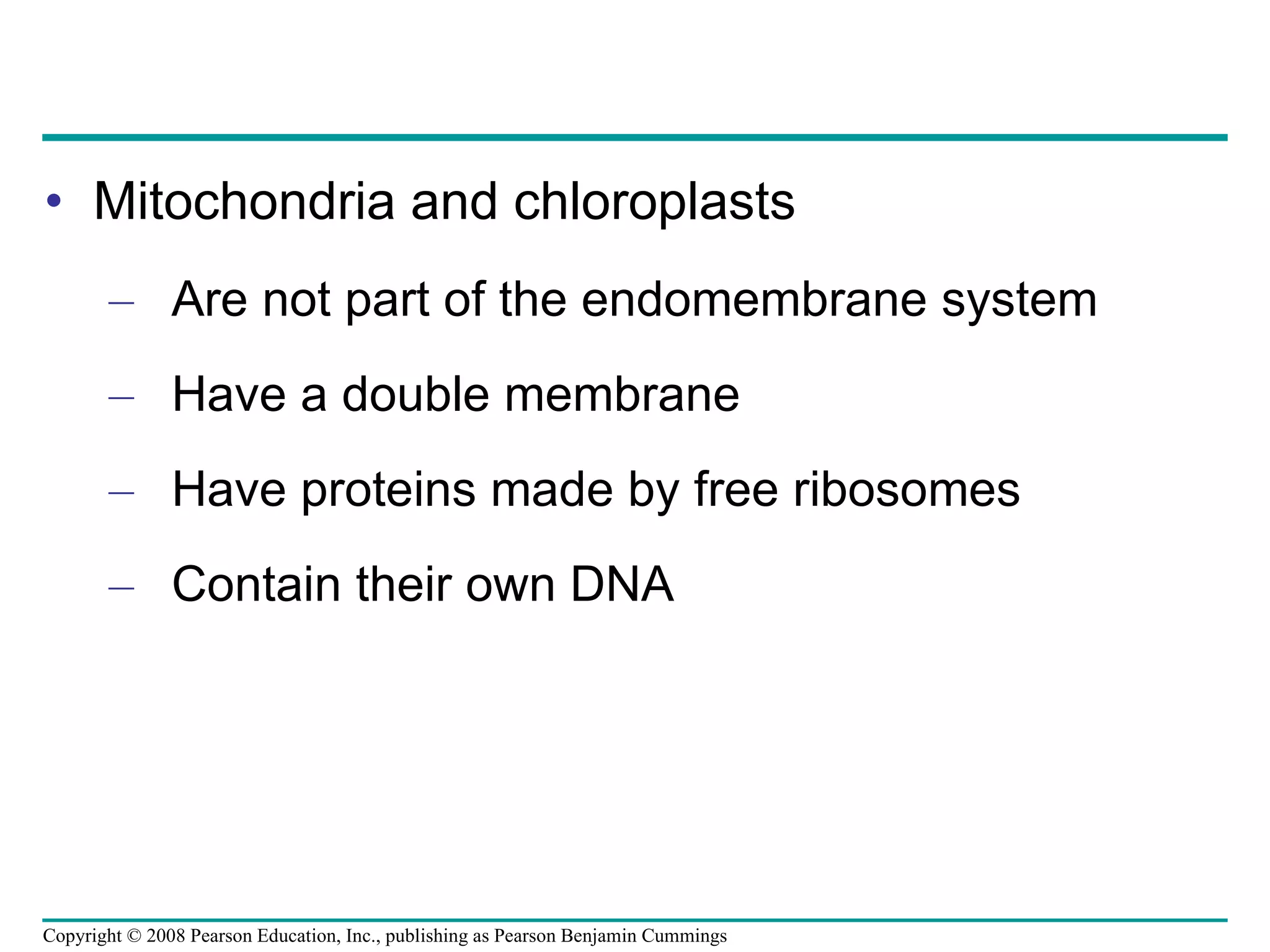 • Mitochondria and chloroplasts

– Are not part of the endomembrane system

– Have a double membrane

– Have proteins made by free ribosomes

– Contain their own DNA

Copyright © 2008 Pearson Education, Inc., publishing as Pearson Benjamin Cummings